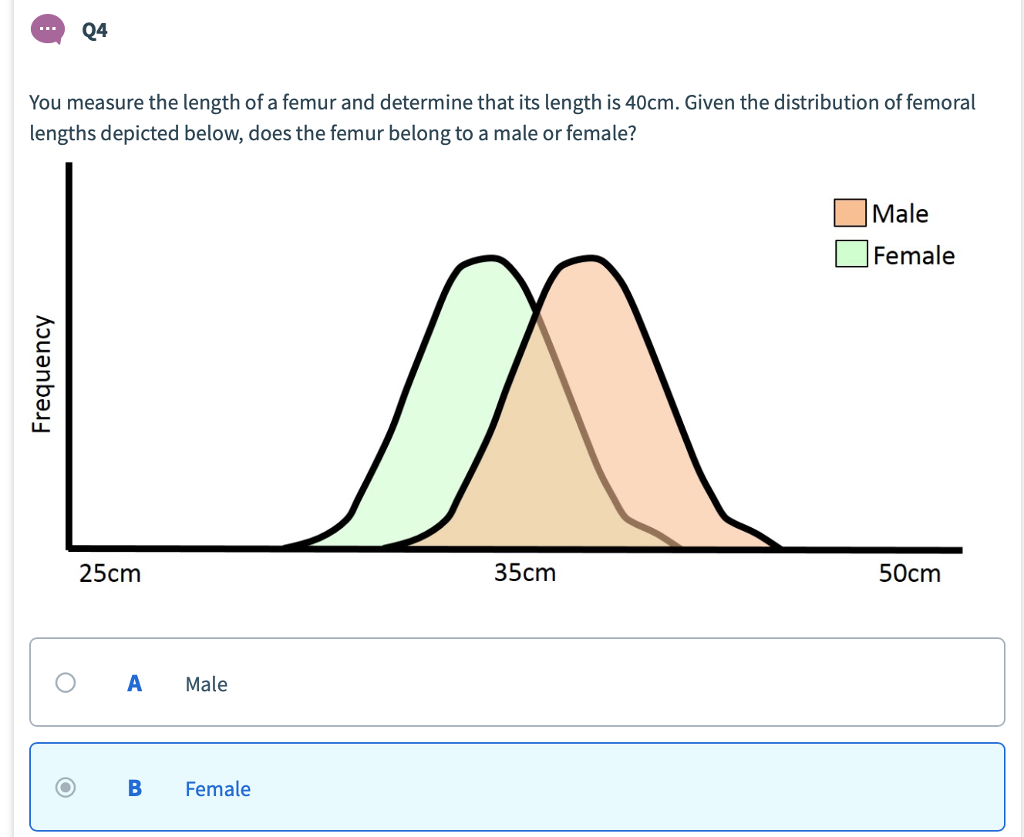 Q4

You measure the length of a femur and determine that its length is 40cm. Given the distribution of femoral lengths depicted below, does the femur belong to a male or female?

Male
Female

Frequency

25cm
35cm
50cm

A Male

B Female